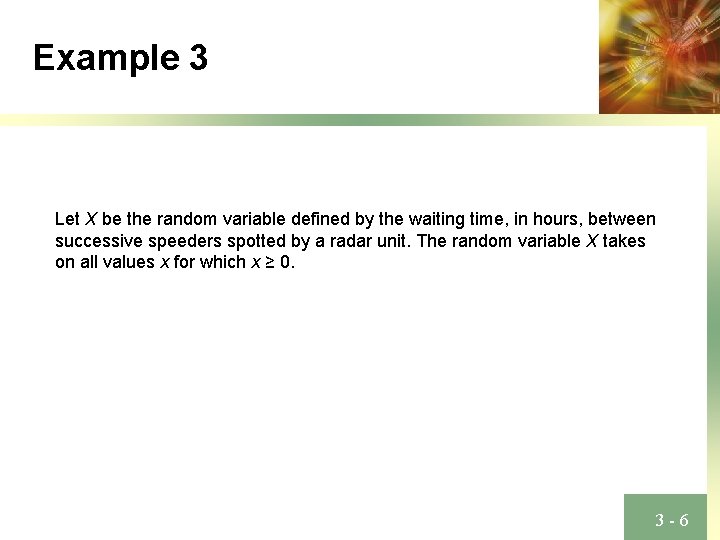 Example 3

Let $X$ be the random variable defined by the waiting time, in hours, between successive speeders spotted by a radar unit. The random variable $X$ takes on all values $x$ for which $x \geq 0$.

3 - 6